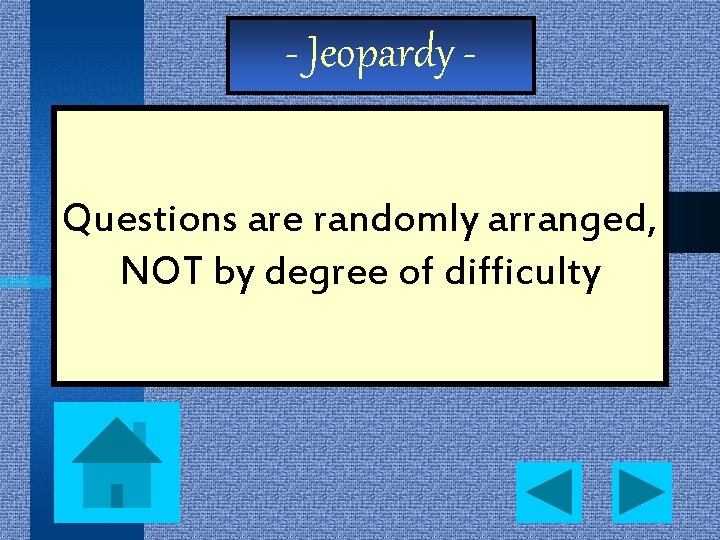 - Jeopardy -

Questions are randomly arranged, NOT by degree of difficulty